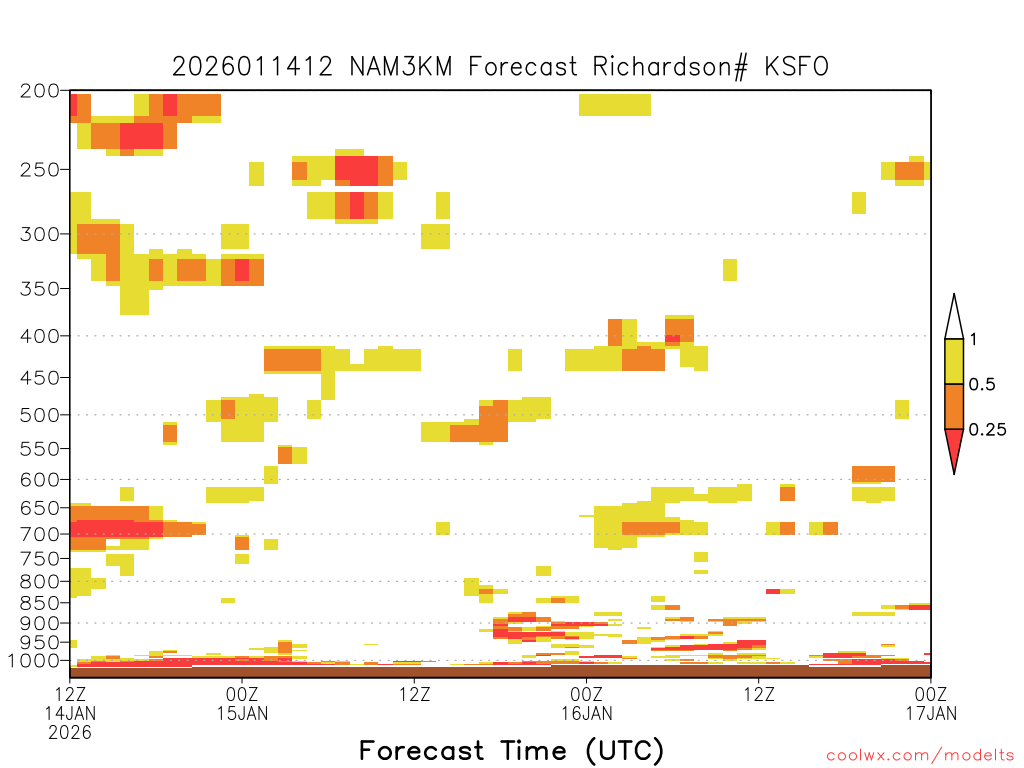 2026011412 NAM3KM Forecast Richardson# KSFO

200
250
300
350
400
450
500
550
600
650
700
750
800
850
900
950
1000

1
0.5
0.25

12Z 14JAN 2026
00Z 15JAN
12Z
00Z 16JAN
12Z
00Z 17JAN

Forecast Time (UTC)

coolwx.com/modelts